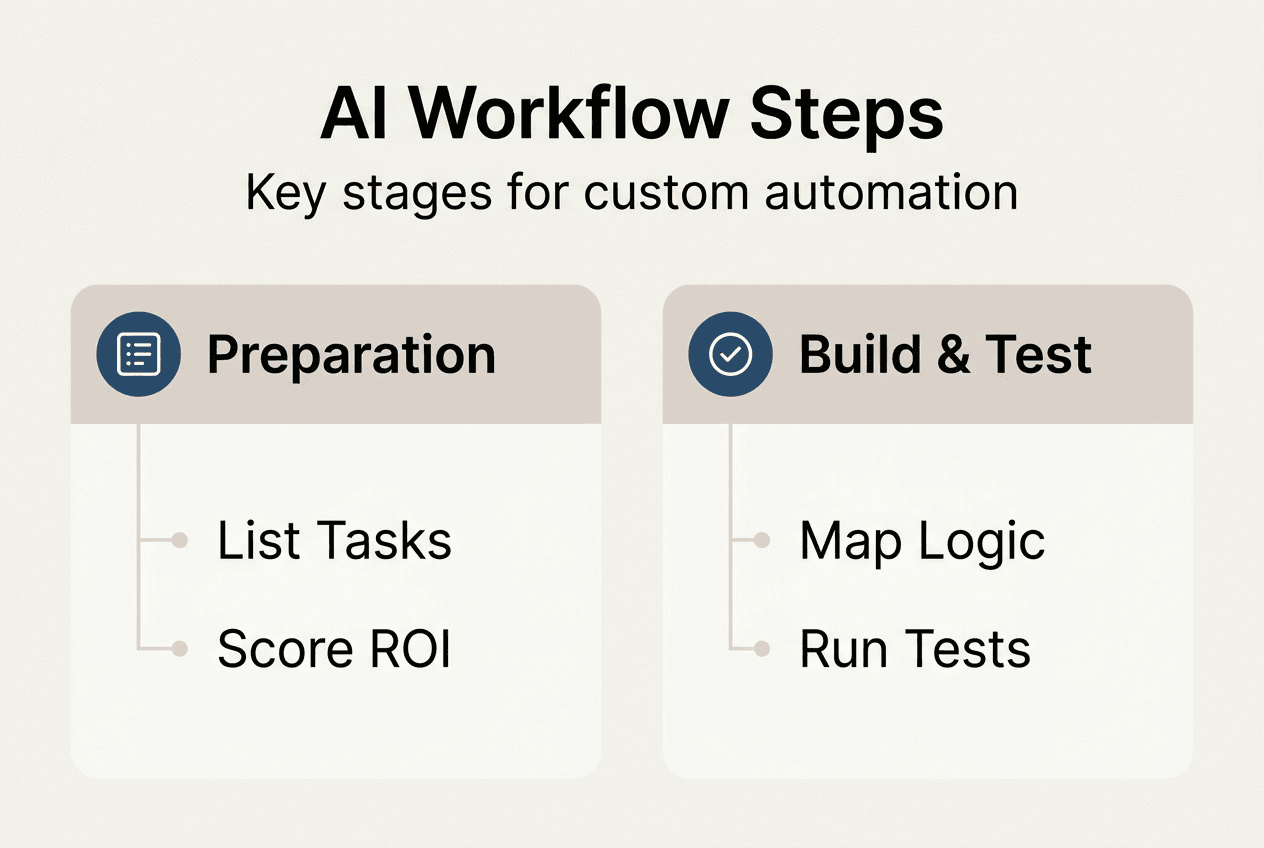 AI Workflow Steps

Key stages for custom automation

Preparation

List Tasks

Score ROI

Build & Test

Map Logic

Run Tests